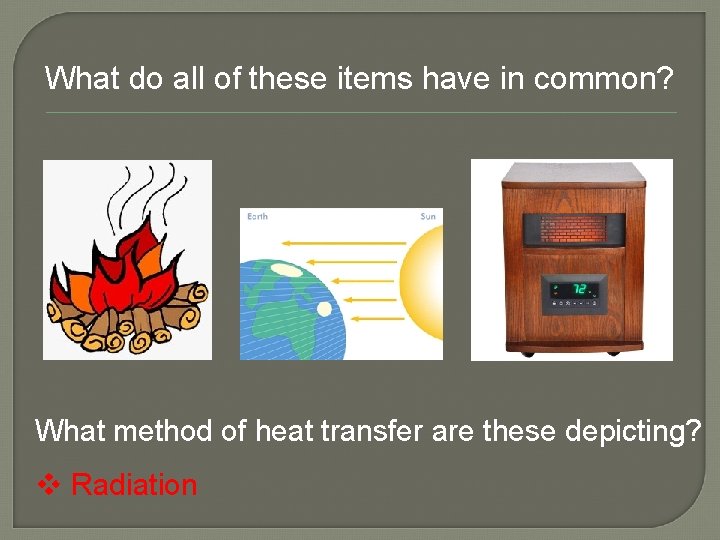 What do all of these items have in common?

Earth

Sun

72

What method of heat transfer are these depicting?

❖ Radiation